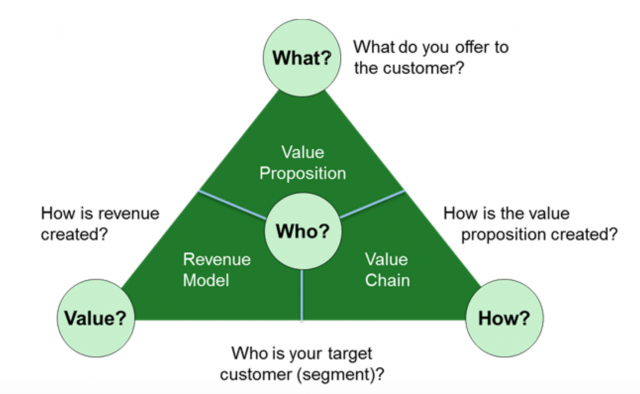 What?

What do you offer to the customer?

Value Proposition

How is revenue created?

Who?

How is the value proposition created?

Revenue Model

Value Chain

Value?

How?

Who is your target customer (segment)?